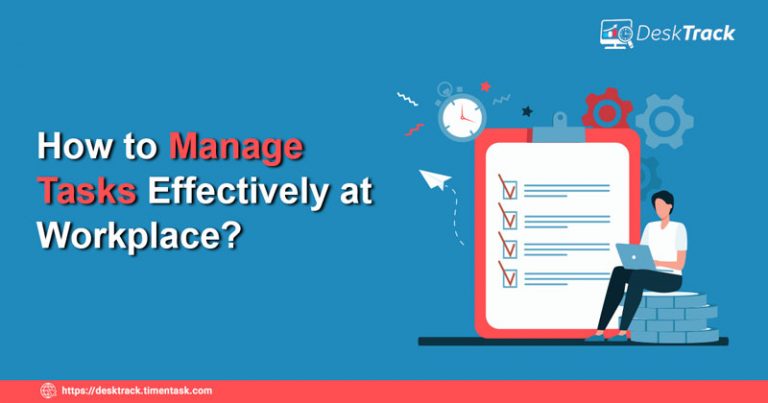 DeskTrack

How to Manage Tasks Effectively at Workplace?

https://desktrack.timentask.com